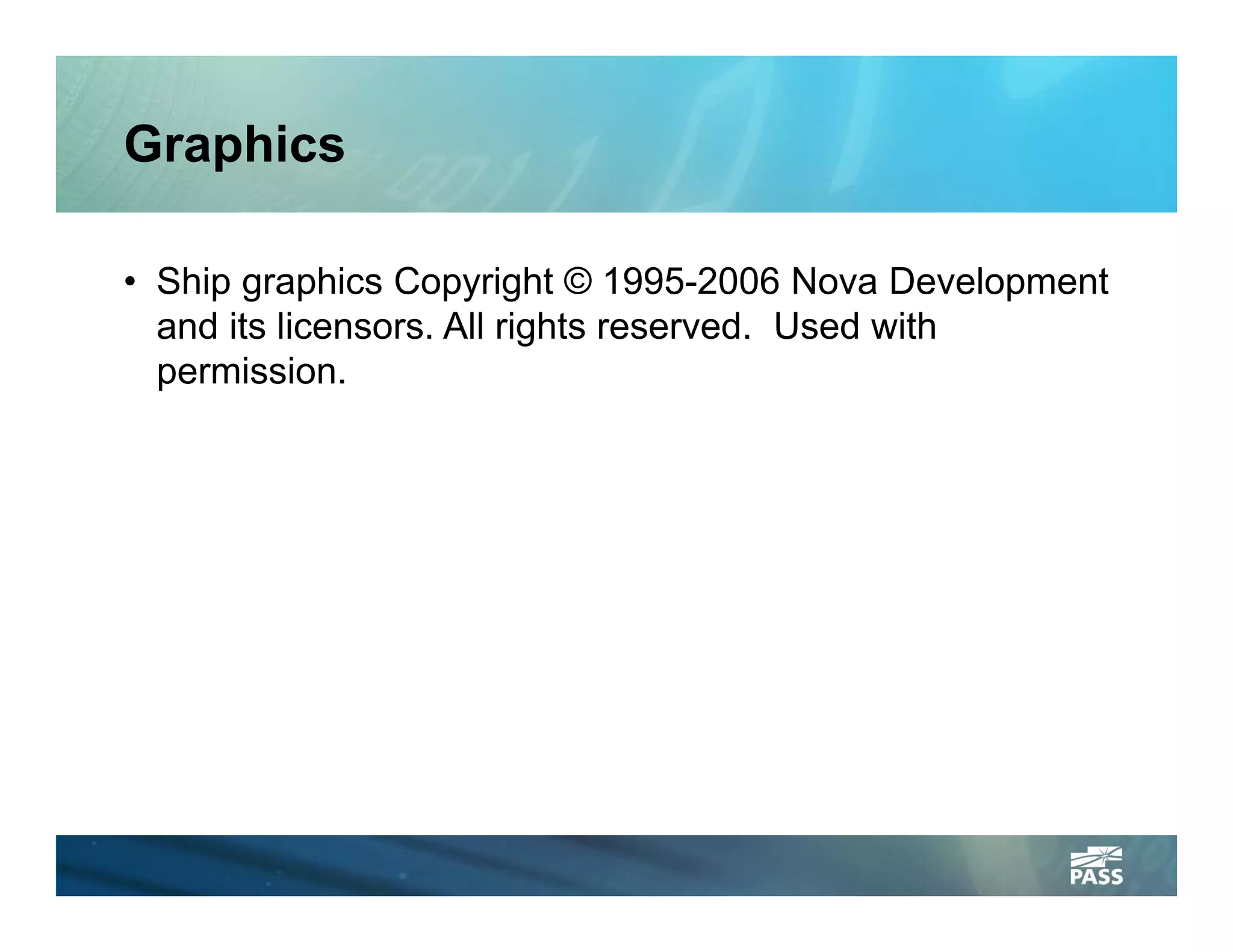 Graphics

• Ship graphics Copyright © 1995-2006 Nova Development and its licensors. All rights reserved. Used with permission.

PASS